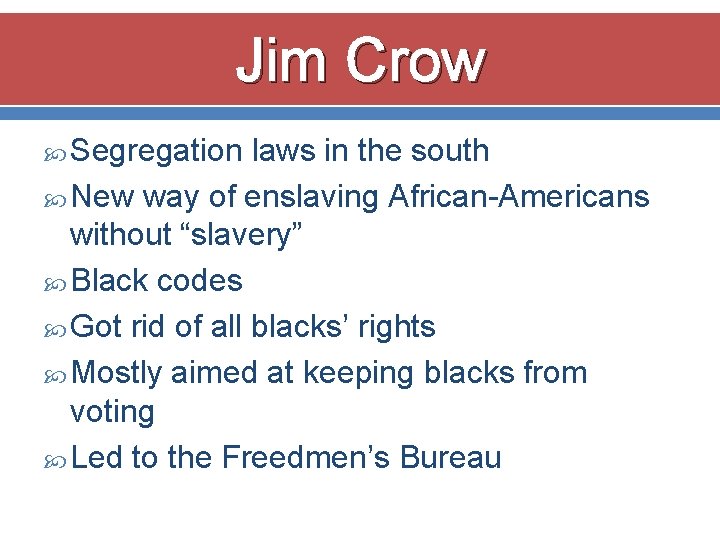 Jim Crow

Segregation laws in the south

New way of enslaving African-Americans without “slavery”

Black codes

Got rid of all blacks’ rights

Mostly aimed at keeping blacks from voting

Led to the Freedmen’s Bureau